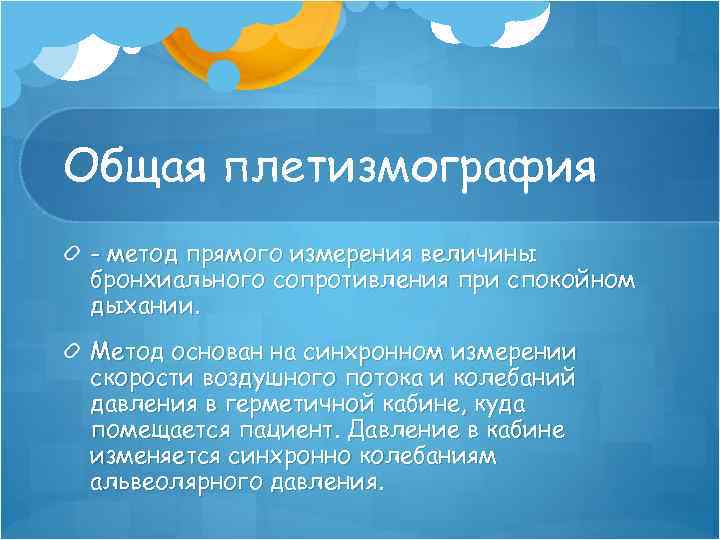 Общая плетизмография

- метод прямого измерения величины бронхиального сопротивления при спокойном дыхании.

Метод основан на синхронном измерении скорости воздушного потока и колебаний давления в герметичной кабине, куда помещается пациент. Давление в кабине изменяется синхронно колебаниям альвеолярного давления.